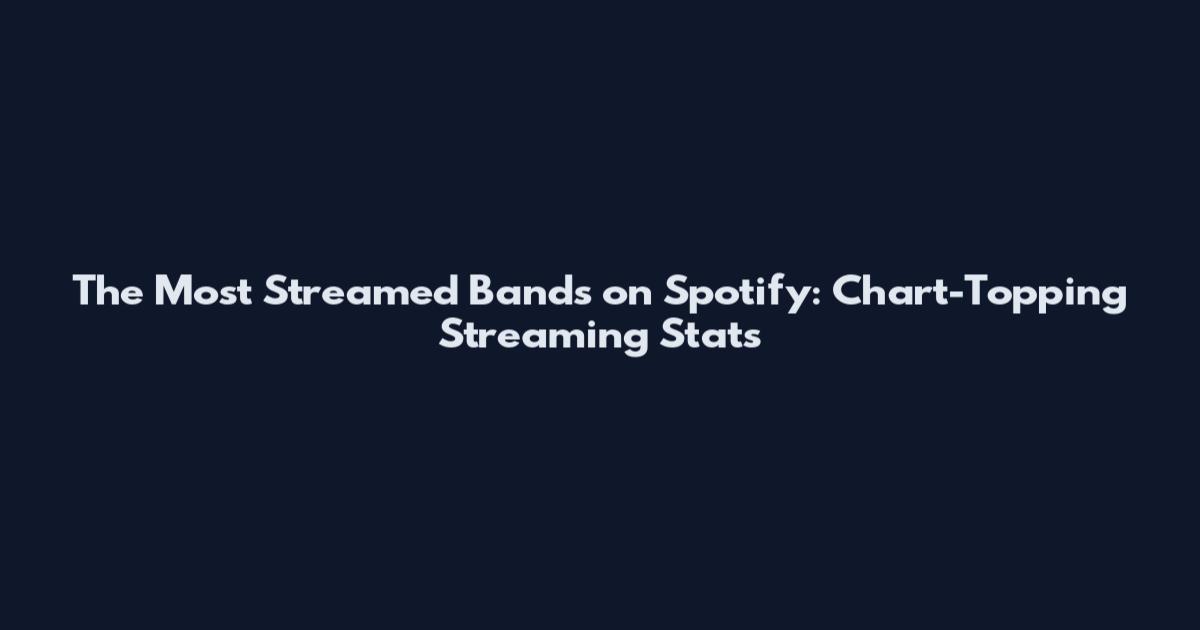 The Most Streamed Bands on Spotify: Chart-Topping Streaming Stats